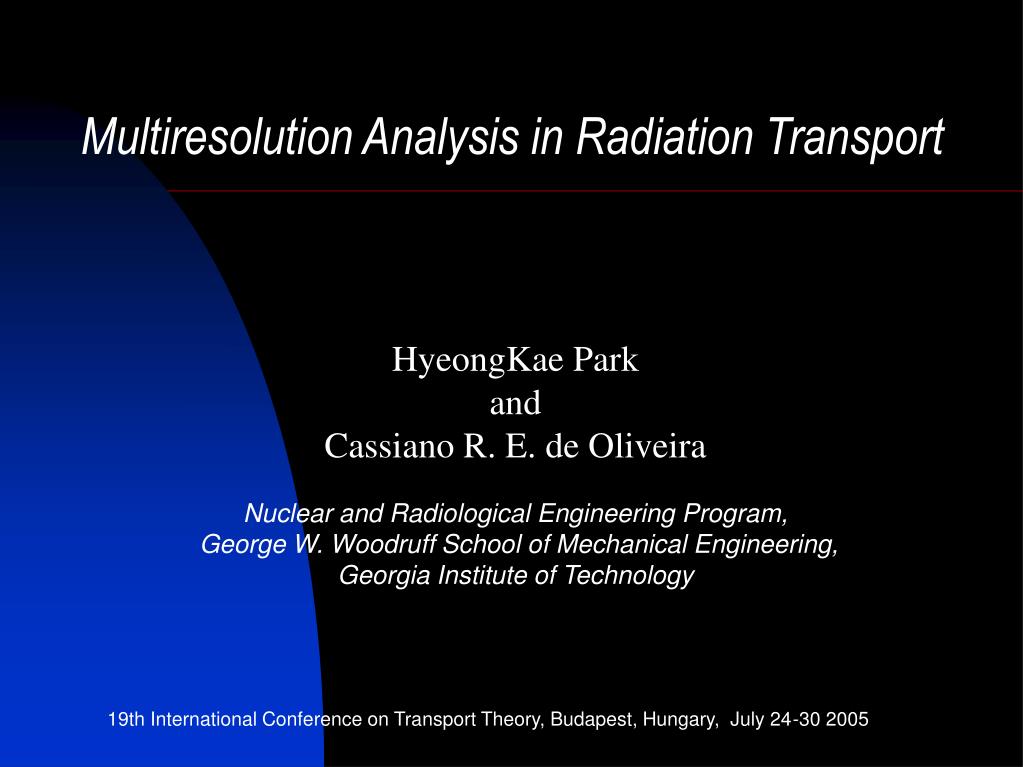 Multiresolution Analysis in Radiation Transport

HyeongKae Park
and
Cassiano R. E. de Oliveira

Nuclear and Radiological Engineering Program,
George W. Woodruff School of Mechanical Engineering,
Georgia Institute of Technology

19th International Conference on Transport Theory, Budapest, Hungary, July 24-30 2005